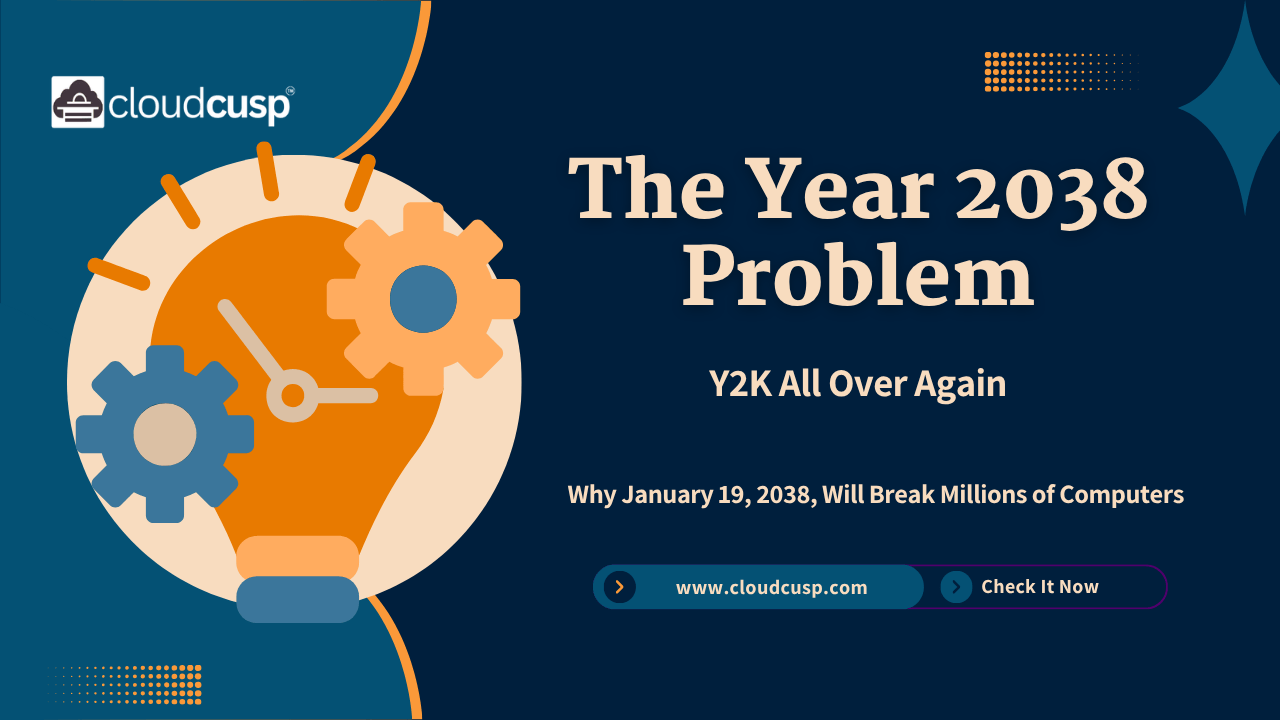 cloudcusp™

The Year 2038 Problem

Y2K All Over Again

Why January 19, 2038, Will Break Millions of Computers

www.cloudcusp.com

Check It Now